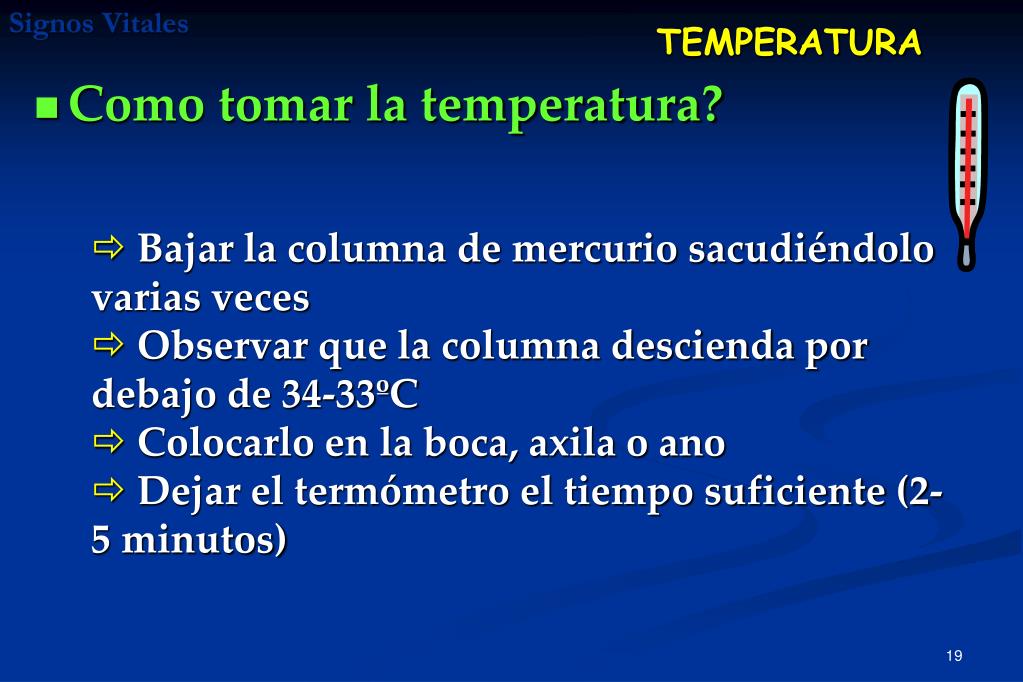 Signos Vitales

TEMPERATURA

■ Como tomar la temperatura?

⇨ Bajar la columna de mercurio sacudiéndolo varias veces
⇨ Observar que la columna descienda por debajo de 34-33ºC
⇨ Colocarlo en la boca, axila o ano
⇨ Dejar el termómetro el tiempo suficiente (2-5 minutos)

19